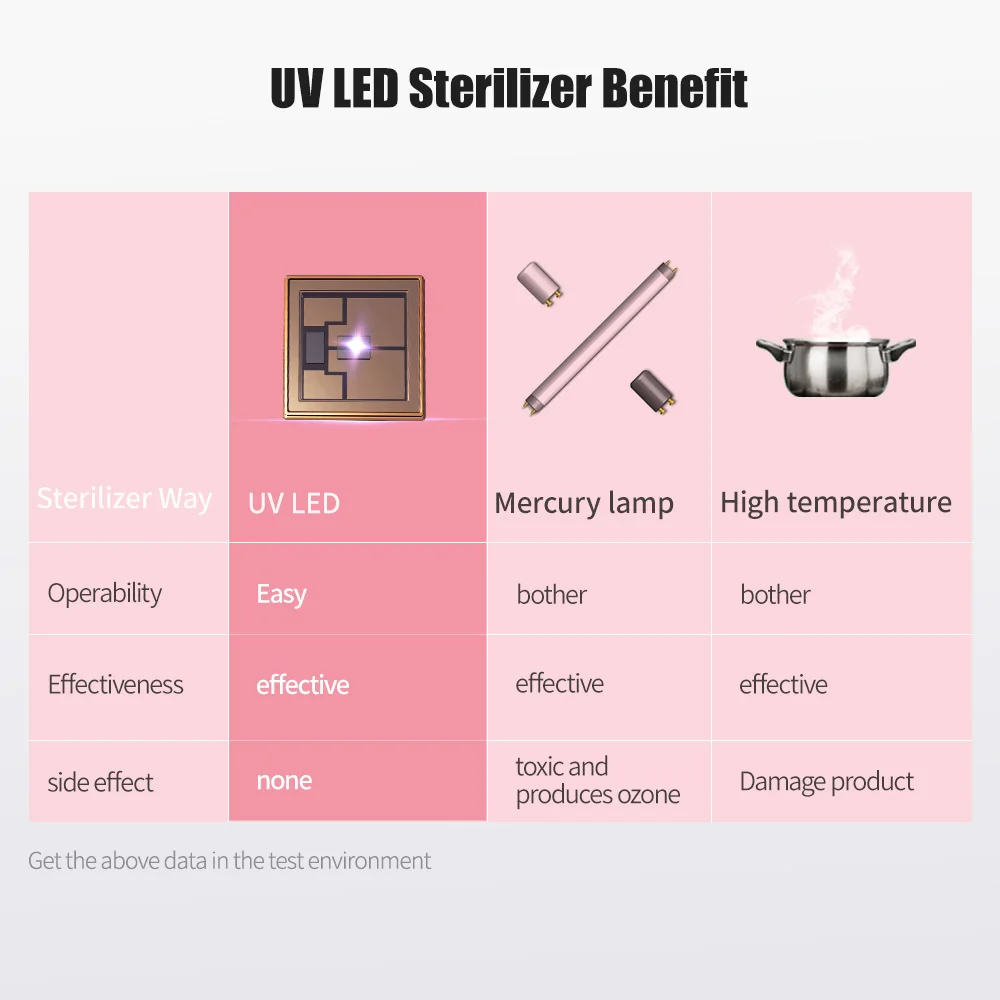 UV LED Sterilizer Benefit

| Sterilizer Way | UV LED | Mercury lamp | High temperature |
|---|---|---|---|
| Operability | Easy | bother | bother |
| Effectiveness | effective | effective | effective |
| side effect | none | toxic and produces ozone | Damage product |

Get the above data in the test environment